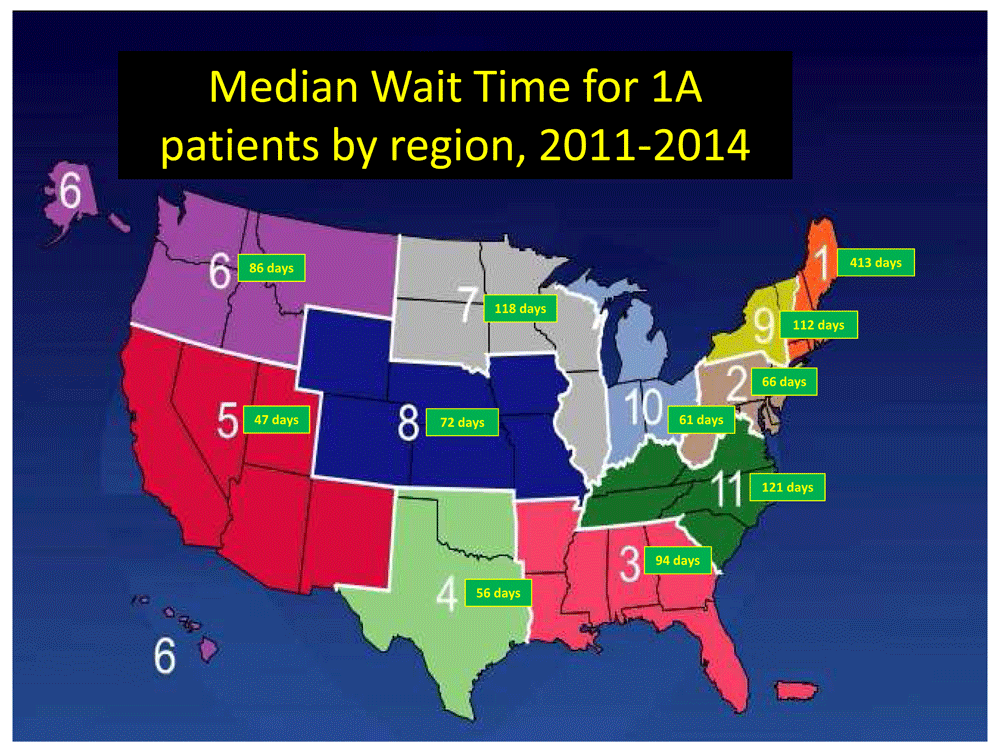 Median Wait Time for 1A patients by region, 2011-2014

6

6 86 days

7 118 days

1 413 days

9 112 days

2 66 days

5 47 days

8 72 days

10

61 days

11 121 days

3 94 days

4 56 days

6